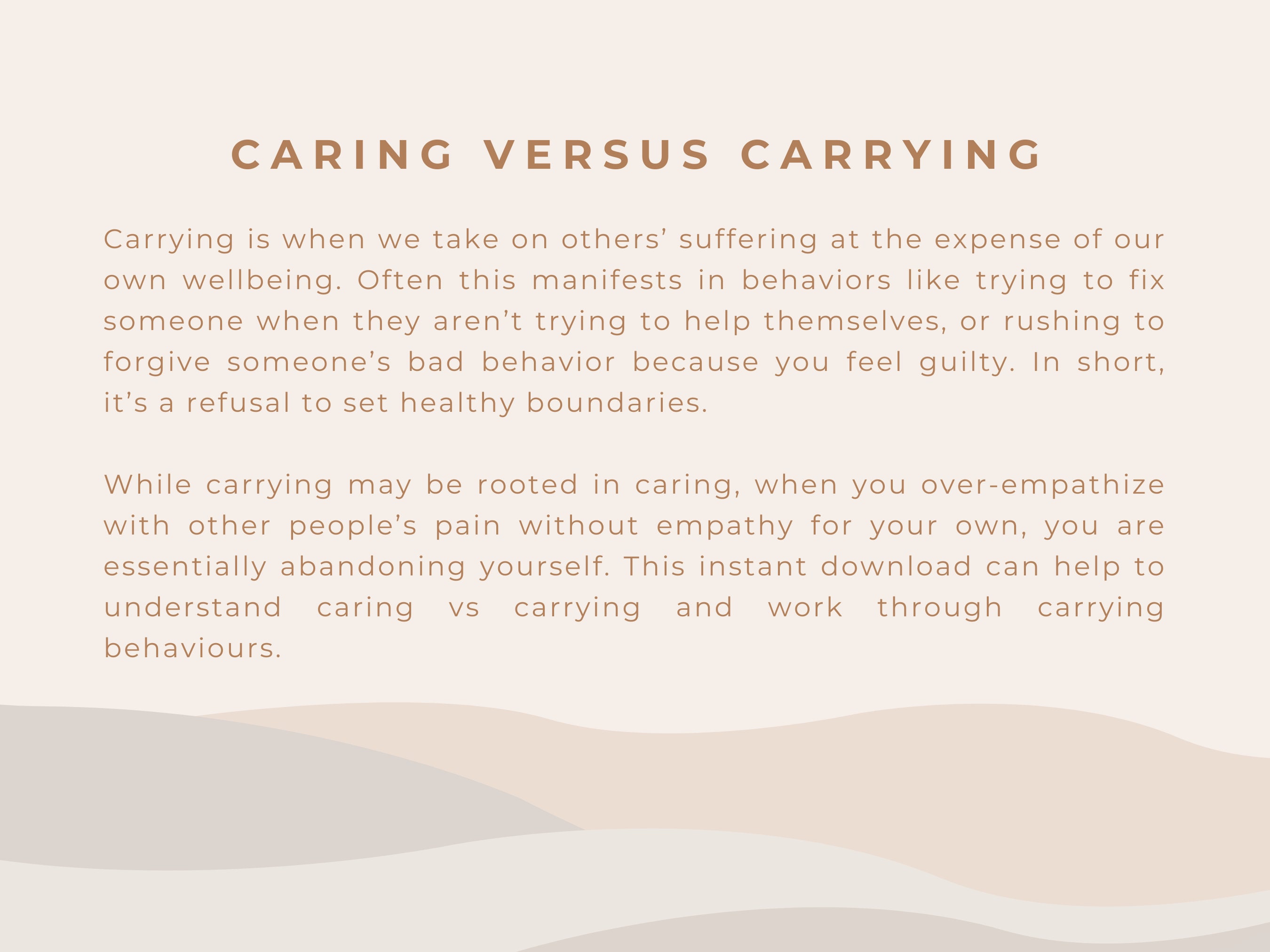 CARING VERSUS CARRYING

Carrying is when we take on others’ suffering at the expense of our own wellbeing. Often this manifests in behaviors like trying to fix someone when they aren’t trying to help themselves, or rushing to forgive someone’s bad behavior because you feel guilty. In short, it’s a refusal to set healthy boundaries.

While carrying may be rooted in caring, when you over-empathize with other people’s pain without empathy for your own, you are essentially abandoning yourself. This instant download can help to understand caring vs carrying and work through carrying behaviours.